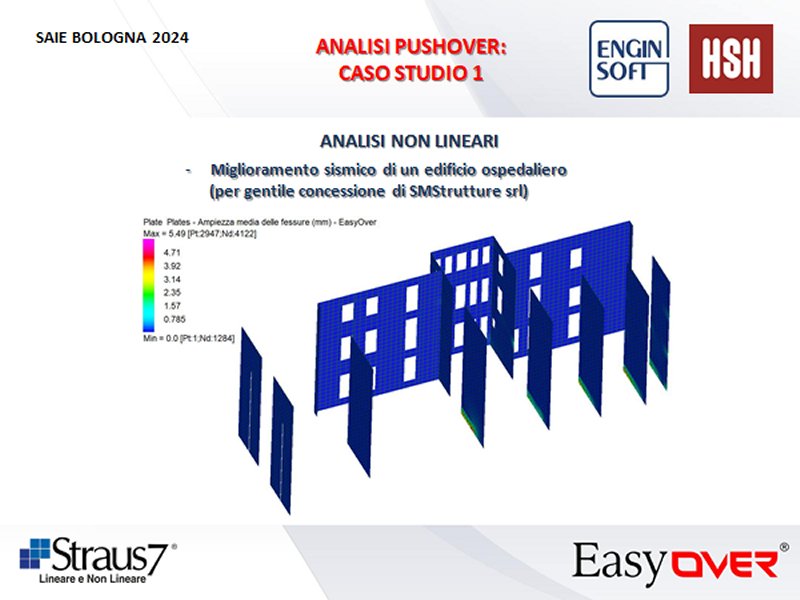 SAIE BOLOGNA 2024

ANALISI PUSHOVER:
CASO STUDIO 1

ENGIN SOFT

HSH

ANALISI NON LINEARI

- Miglioramento sismico di un edificio ospedaliero (per gentile concessione di SMStrutture srl)

Plate Plates - Ampiezza media delle fessure (mm) - EasyOver
Max = 5.49 [Pt:2947;Nd:4122]
4.71
3.92
3.14
2.35
1.57
0.785
Min = 0.0 [Pt:1;Nd:1284]

Straus7®
Lineare e Non Lineare

EasyOVER®